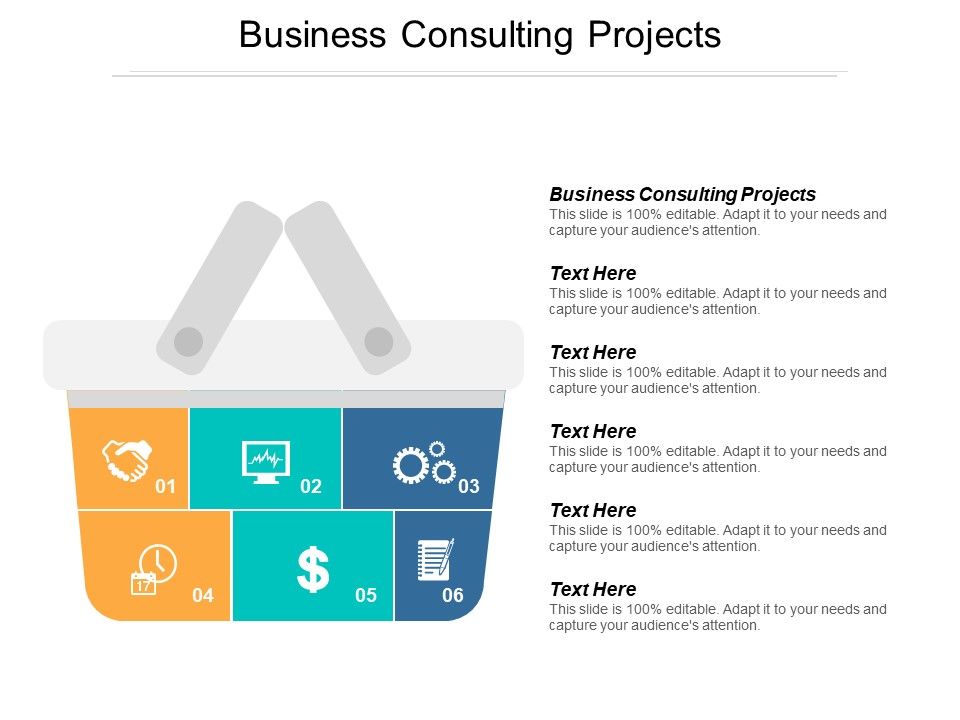 Business Consulting Projects

01

02

03

17

04

$

05

06

Business Consulting Projects
This slide is 100% editable. Adapt it to your needs and capture your audience's attention.

Text Here
This slide is 100% editable. Adapt it to your needs and capture your audience's attention.

Text Here
This slide is 100% editable. Adapt it to your needs and capture your audience's attention.

Text Here
This slide is 100% editable. Adapt it to your needs and capture your audience's attention.

Text Here
This slide is 100% editable. Adapt it to your needs and capture your audience's attention.

Text Here
This slide is 100% editable. Adapt it to your needs and capture your audience's attention.